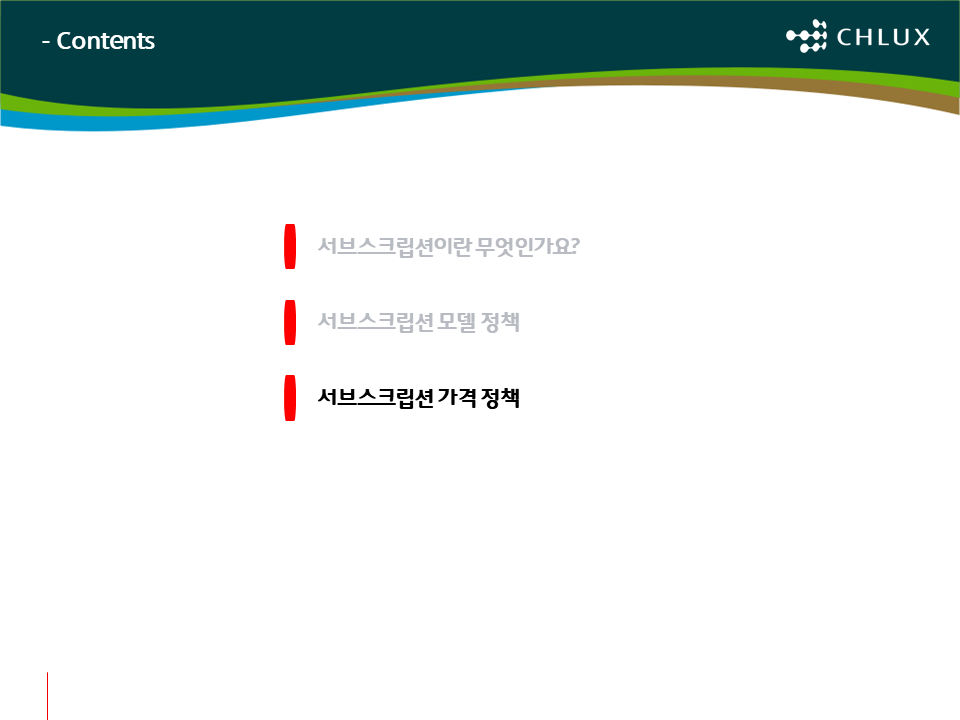 - Contents

CHLUX

서브스크립션이란 무엇인가요?

서브스크립션 모델 정책

서브스크립션 가격 정책